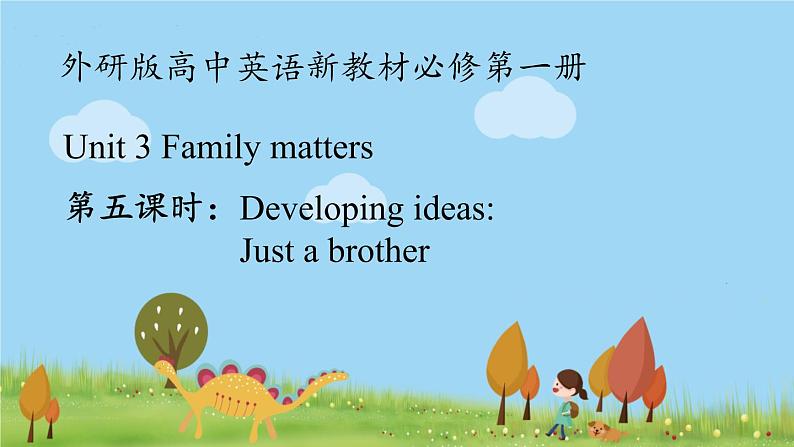 外研版高中英语新教材必修第一册

Unit 3 Family matters

第五课时：Developing ideas:
Just a brother